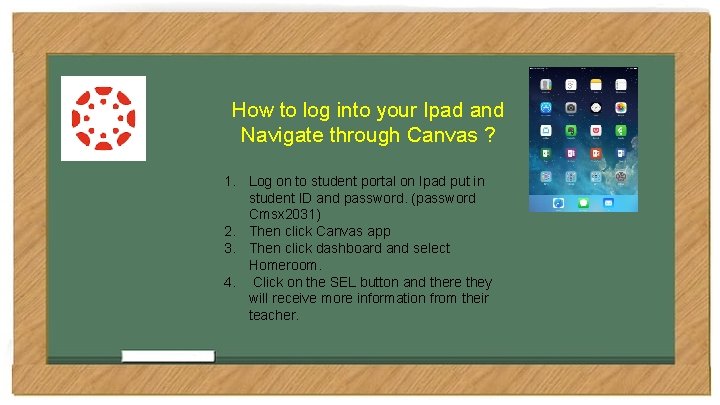 How to log into your Ipad and Navigate through Canvas ?

1. Log on to student portal on Ipad put in student ID and password. (password Cmsx2031)
2. Then click Canvas app
3. Then click dashboard and select Homeroom.
4. Click on the SEL button and there they will receive more information from their teacher.